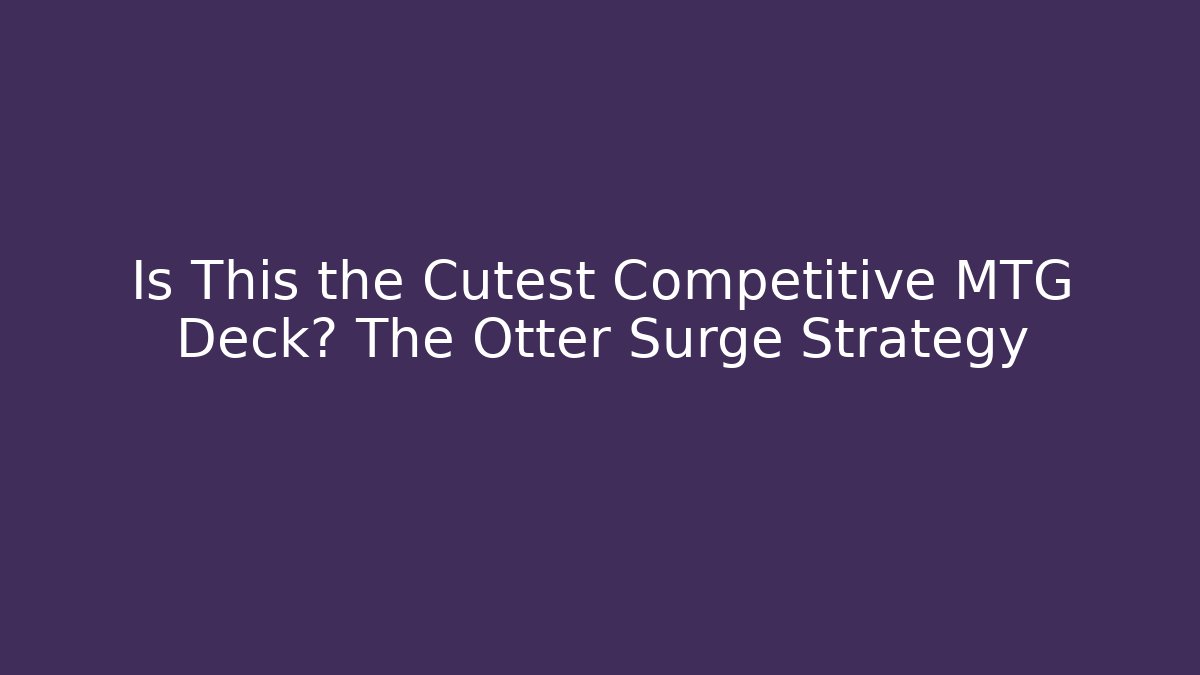 Is This the Cutest Competitive MTG Deck? The Otter Surge Strategy